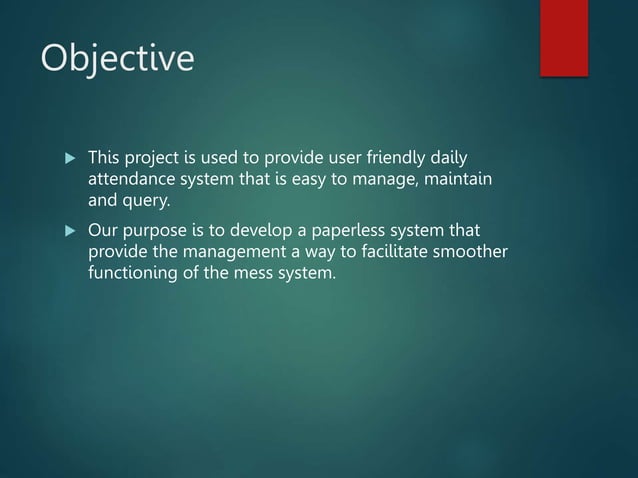 Objective

▶ This project is used to provide user friendly daily attendance system that is easy to manage, maintain and query.

▶ Our purpose is to develop a paperless system that provide the management a way to facilitate smoother functioning of the mess system.